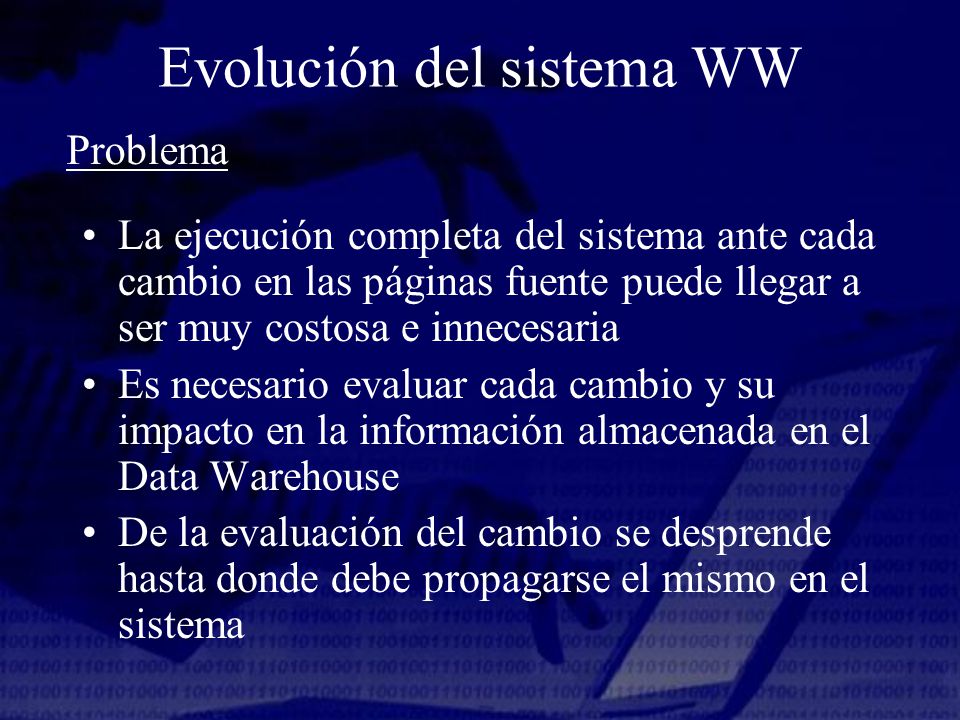 Evolución del sistema WW

Problema

• La ejecución completa del sistema ante cada cambio en las páginas fuente puede llegar a ser muy costosa e innecesaria
• Es necesario evaluar cada cambio y su impacto en la información almacenada en el Data Warehouse
• De la evaluación del cambio se desprende hasta donde debe propagarse el mismo en el sistema